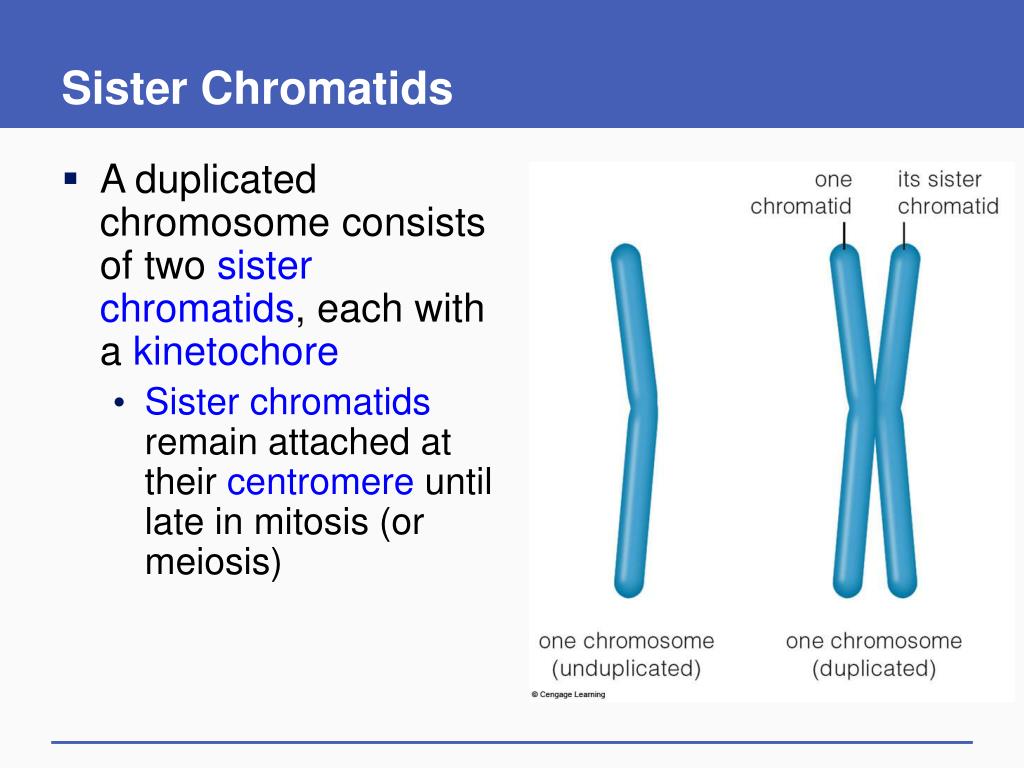 Sister Chromatids

▪ A duplicated chromosome consists of two sister chromatids, each with a kinetochore
• Sister chromatids remain attached at their centromere until late in mitosis (or meiosis)

one chromatid

its sister chromatid

one chromosome (unduplicated)

one chromosome (duplicated)

© Cengage Learning